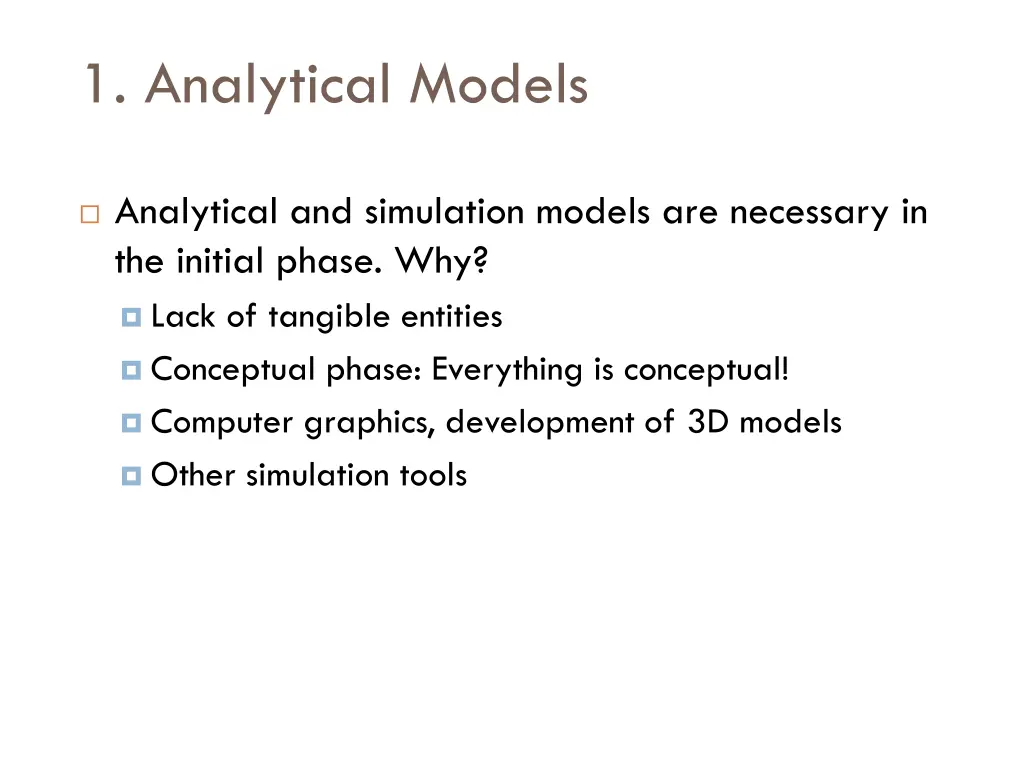 1. Analytical Models

Analytical and simulation models are necessary in the initial phase. Why?

Lack of tangible entities

Conceptual phase: Everything is conceptual!

Computer graphics, development of 3D models

Other simulation tools